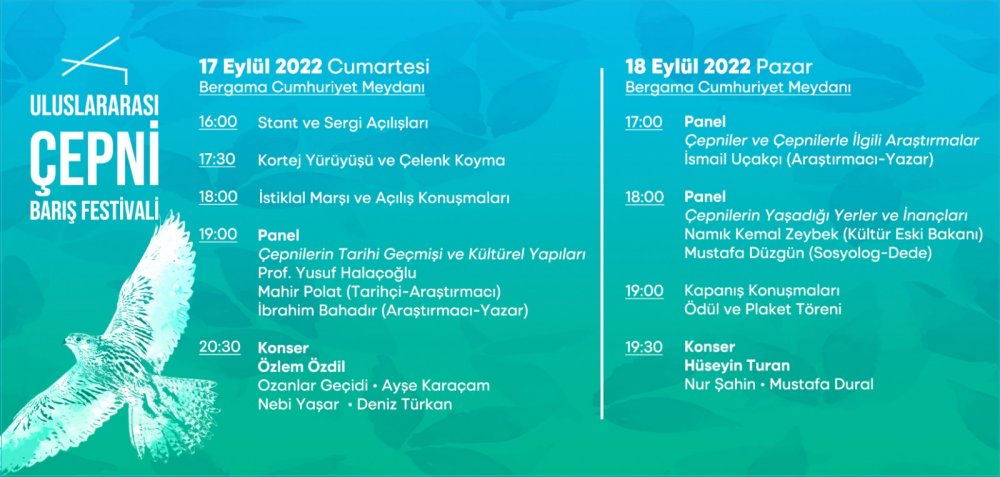 ULUSLARARASI
ÇEPNİ
BARIŞ FESTİVALİ

17 Eylül 2022 Cumartesi
Bergama Cumhuriyet Meydanı

16:00 Stant ve Sergi Açılışları

17:30 Kortej Yürüyüşü ve Çelenk Koyma

18:00 İstiklal Marşı ve Açılış Konuşmaları

19:00 Panel
Çepnilerin Tarihi Geçmişi ve Kültürel Yapıları
Prof. Yusuf Halaçoğlu
Mahir Polat (Tarihçi-Araştırmacı)
İbrahim Bahadır (Araştırmacı-Yazar)

20:30 Konser
Özlem Özdil
Ozanlar Geçidi • Ayşe Karaçam
Nebi Yaşar • Deniz Türkan

18 Eylül 2022 Pazar
Bergama Cumhuriyet Meydanı

17:00 Panel
Çepniler ve Çepnilerle İlgili Araştırmalar
İsmail Uçakçı (Araştırmacı-Yazar)

18:00 Panel
Çepnilerin Yaşadığı Yerler ve İnançları
Namık Kemal Zeybek (Kültür Eski Bakanı)
Mustafa Düzgün (Sosyolog-Dede)

19:00 Kapanış Konuşmaları
Ödül ve Plaket Töreni

19:30 Konser
Hüseyin Turan
Nur Şahin • Mustafa Dural